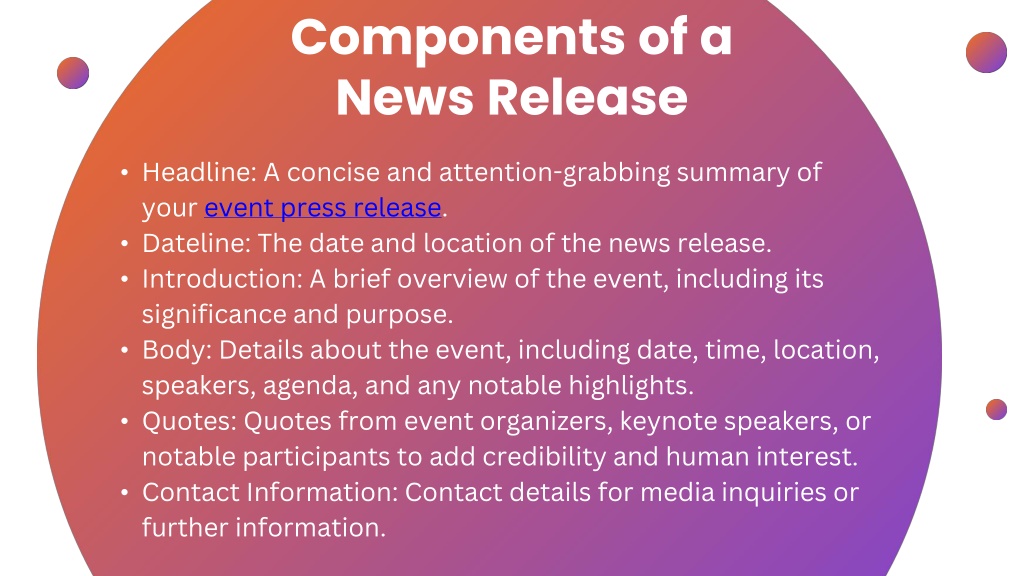 Components of a News Release

• Headline: A concise and attention-grabbing summary of your event press release.
• Dateline: The date and location of the news release.
• Introduction: A brief overview of the event, including its significance and purpose.
• Body: Details about the event, including date, time, location, speakers, agenda, and any notable highlights.
• Quotes: Quotes from event organizers, keynote speakers, or notable participants to add credibility and human interest.
• Contact Information: Contact details for media inquiries or further information.